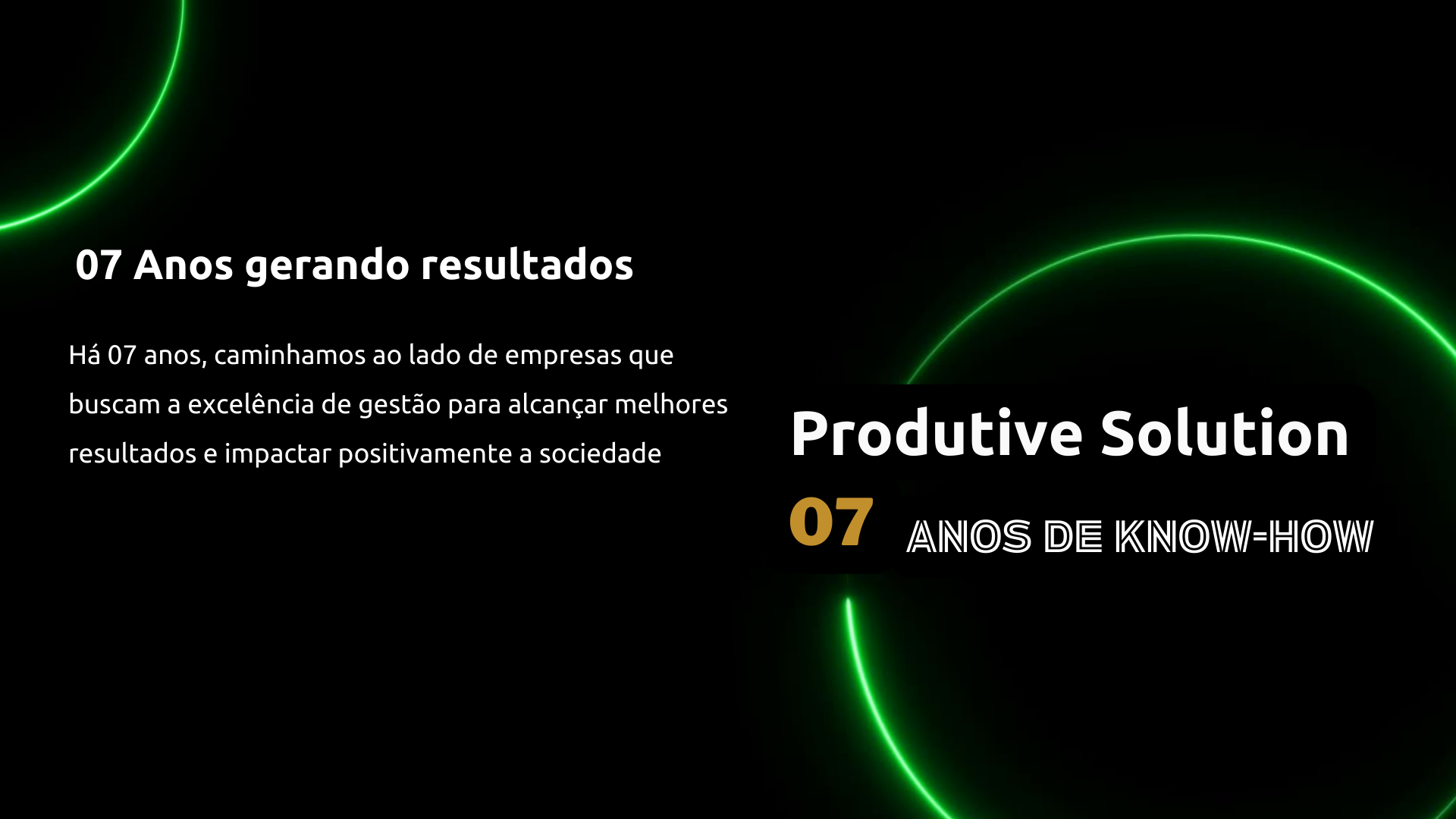 07 Anos gerando resultados

Há 07 anos, caminhamos ao lado de empresas que buscam a excelência de gestão para alcançar melhores resultados e impactar positivamente a sociedade

Produtive Solution

07 ANOS DE KNOW-HOW